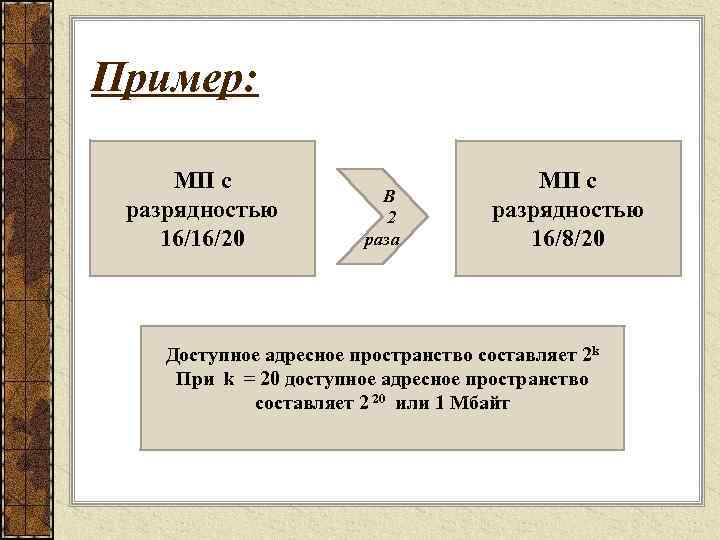 Пример:

МП с разрядностью 16/16/20

В 2 раза

МП с разрядностью 16/8/20

Доступное адресное пространство составляет $2^k$
При k = 20 доступное адресное пространство составляет $2^{20}$ или 1 Мбайт